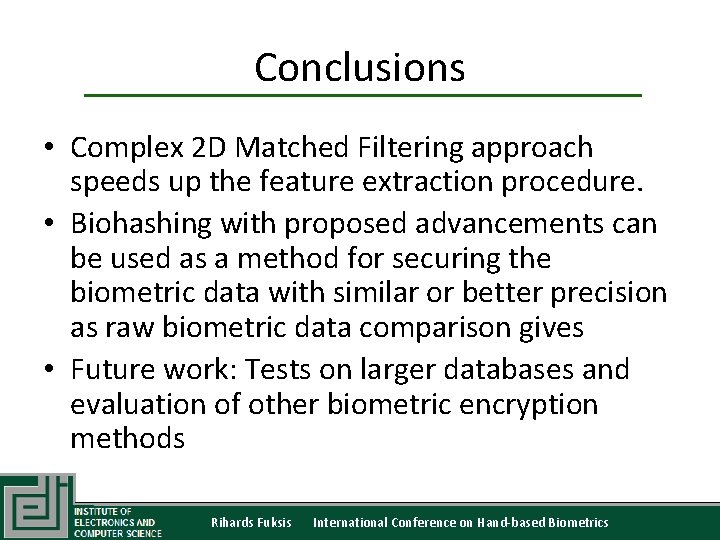 Conclusions

• Complex 2D Matched Filtering approach speeds up the feature extraction procedure.
• Biohashing with proposed advancements can be used as a method for securing the biometric data with similar or better precision as raw biometric data comparison gives
• Future work: Tests on larger databases and evaluation of other biometric encryption methods

INSTITUTE OF ELECTRONICS AND COMPUTER SCIENCE

Rihards Fuksis International Conference on Hand-based Biometrics